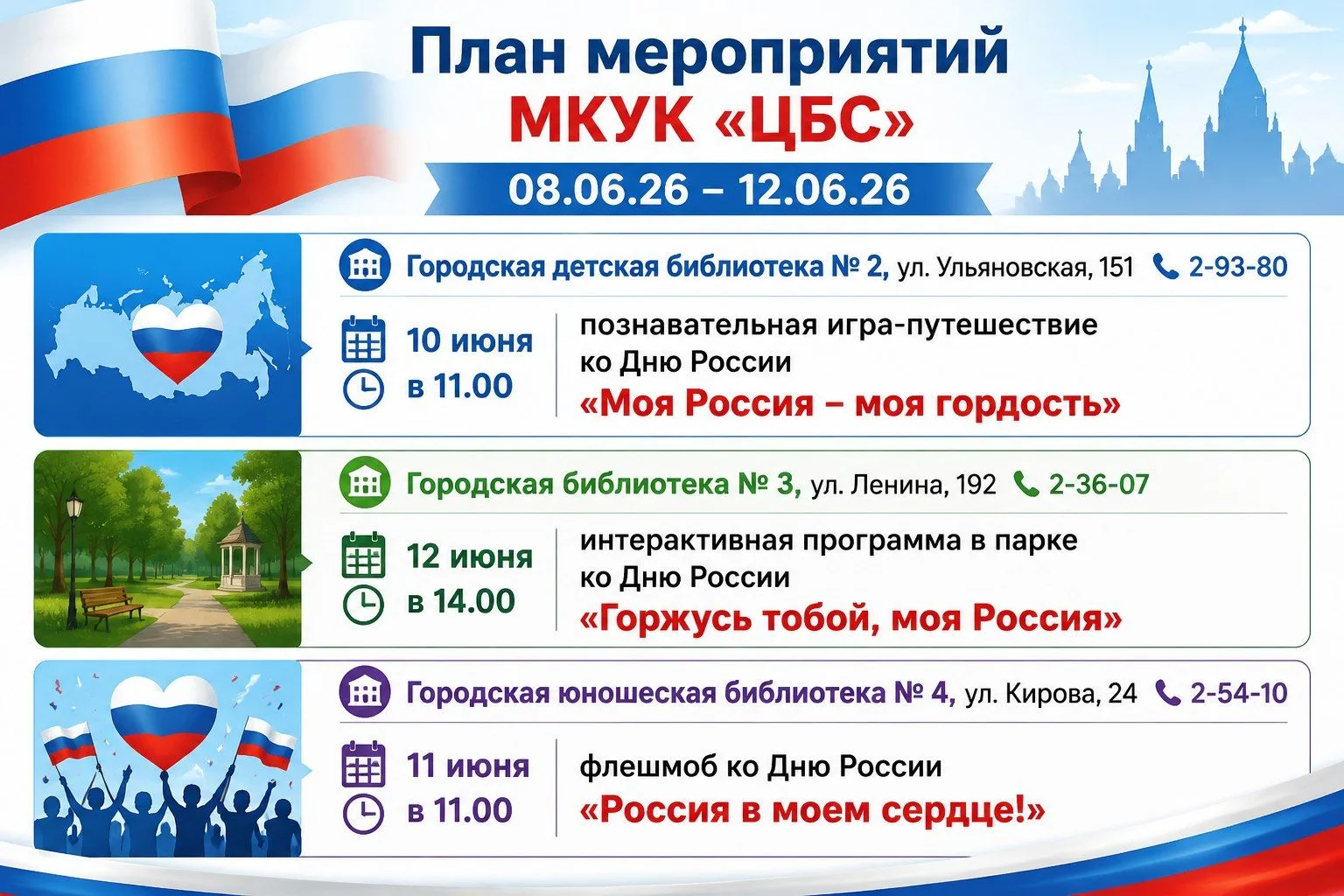 План мероприятий
МКУК «ЦБС»
08.06.26 – 12.06.26

Городская детская библиотека № 2, ул. Ульяновская, 151 2-93-80

10 июня
в 11.00

познавательная игра-путешествие ко Дню России
«Моя Россия – моя гордость»

Городская библиотека № 3, ул. Ленина, 192 2-36-07

12 июня
в 14.00

интерактивная программа в парке ко Дню России
«Горжусь тобой, моя Россия»

Городская юношеская библиотека № 4, ул. Кирова, 24 2-54-10

11 июня
в 11.00

флешмоб ко Дню России
«Россия в моем сердце!»